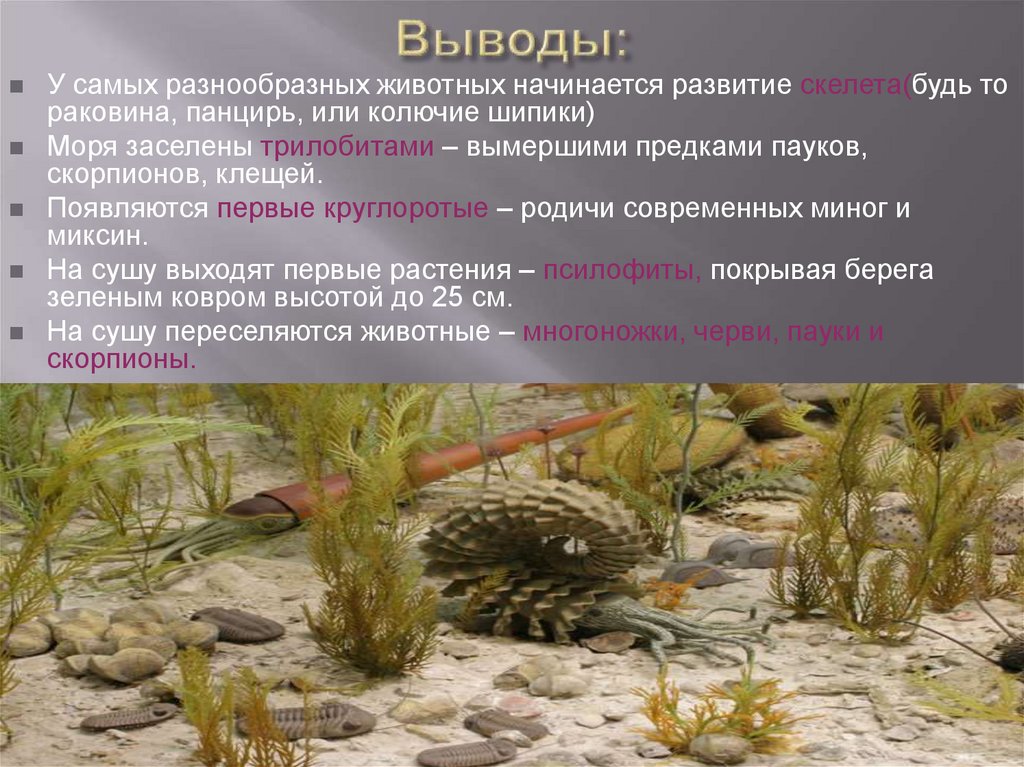 Выводы:

У самых разнообразных животных начинается развитие скелета(будь то раковина, панцирь, или колючие шипики)

Моря заселены трилобитами – вымершими предками пауков, скорпионов, клещей.

Появляются первые круглоротые – родичи современных миног и миксин.

На сушу выходят первые растения – псилофиты, покрывая берега зеленым ковром высотой до 25 см.

На сушу переселяются животные – многоножки, черви, пауки и скорпионы.